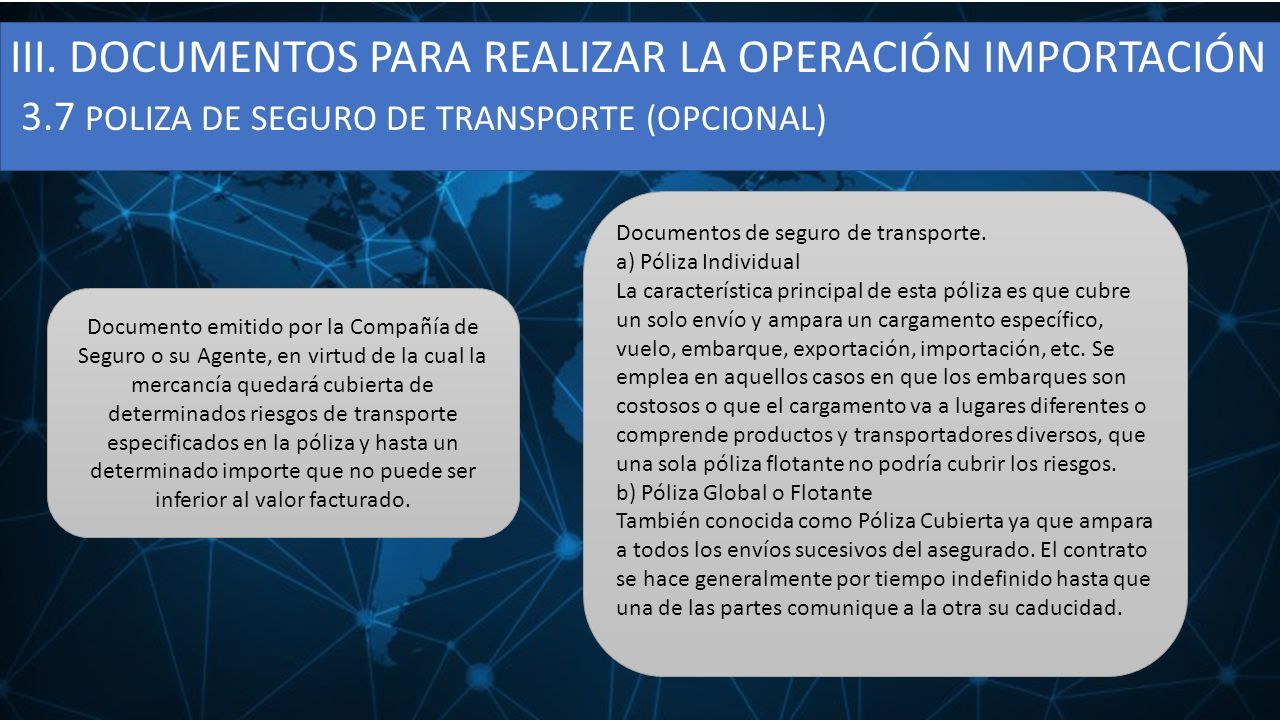 III. DOCUMENTOS PARA REALIZAR LA OPERACIÓN IMPORTACIÓN
3.7 POLIZA DE SEGURO DE TRANSPORTE (OPCIONAL)

Documento emitido por la Compañía de Seguro o su Agente, en virtud de la cual la mercancía quedará cubierta de determinados riesgos de transporte especificados en la póliza y hasta un determinado importe que no puede ser inferior al valor facturado.

Documentos de seguro de transporte.
a) Póliza Individual
La característica principal de esta póliza es que cubre un solo envío y ampara un cargamento específico, vuelo, embarque, exportación, importación, etc. Se emplea en aquellos casos en que los embarques son costosos o que el cargamento va a lugares diferentes o comprende productos y transportadores diversos, que una sola póliza flotante no podría cubrir los riesgos.
b) Póliza Global o Flotante
También conocida como Póliza Cubierta ya que ampara a todos los envíos sucesivos del asegurado. El contrato se hace generalmente por tiempo indefinido hasta que una de las partes comunique a la otra su caducidad.